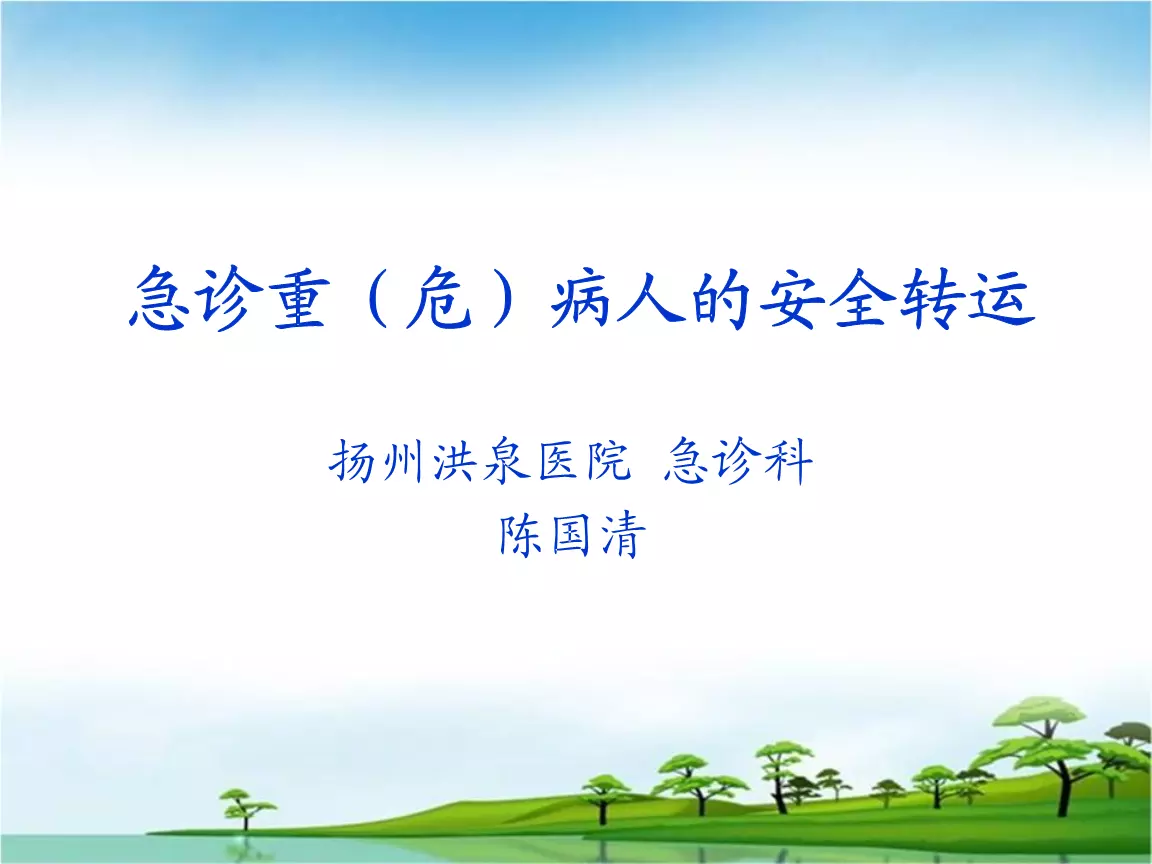 急诊重（危）病人的安全转运

扬州洪泉医院 急诊科
陈国清